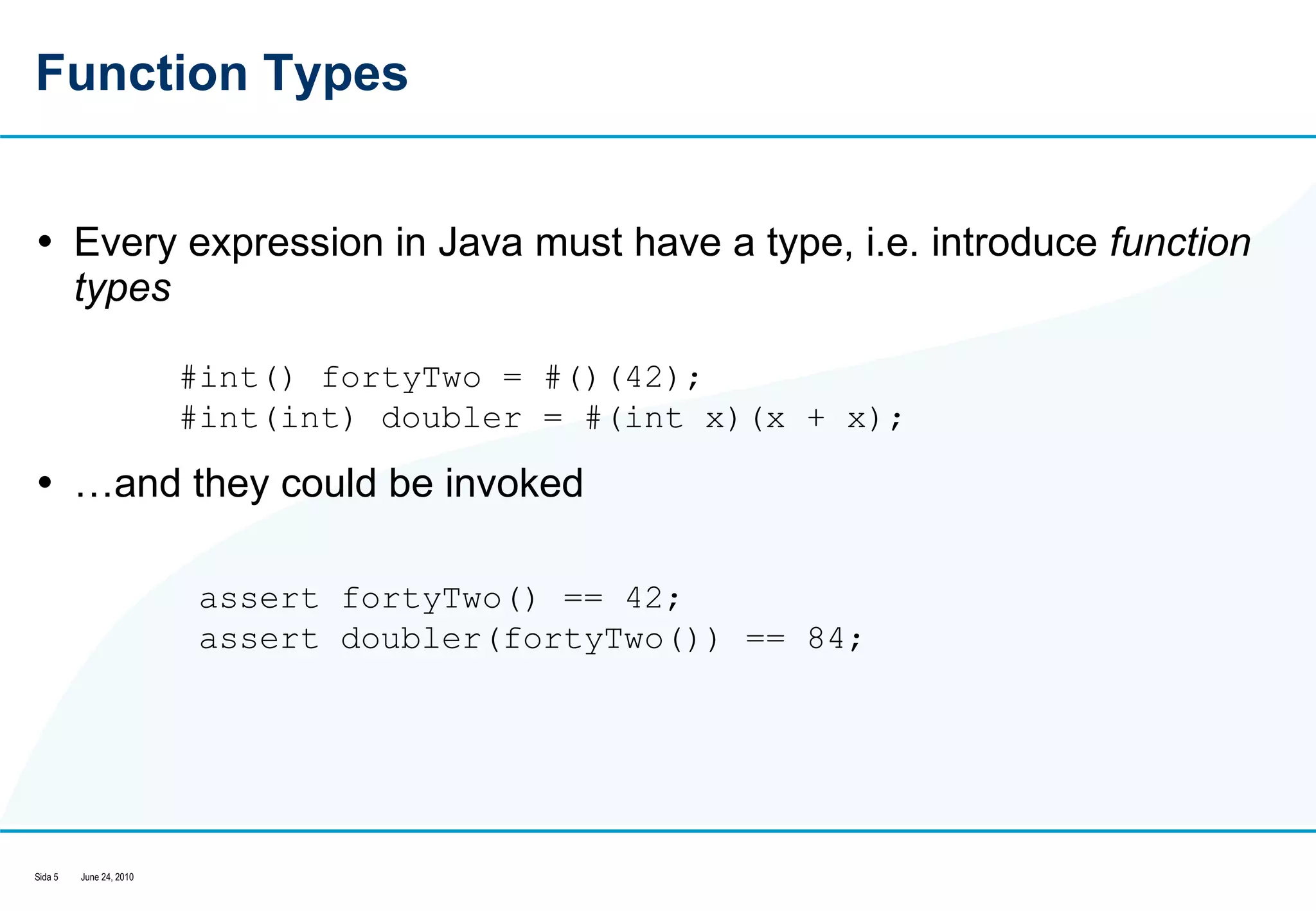 Function Types

• Every expression in Java must have a type, i.e. introduce function types

#int() fortyTwo = #()(42);
#int(int) doubler = #(int x)(x + x);

• …and they could be invoked

assert fortyTwo() == 42;
assert doubler(fortyTwo()) == 84;

Sida 5 June 24, 2010